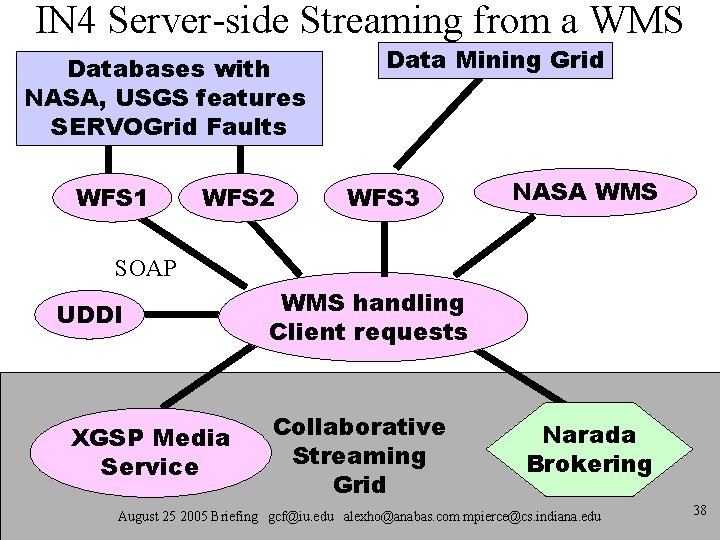 IN4 Server-side Streaming from a WMS

Databases with NASA, USGS features SERVOGrid Faults

Data Mining Grid

WFS1

WFS2

WFS3

NASA WMS

SOAP

UDDI

WMS handling Client requests

XGSP Media Service

Collaborative Streaming Grid

Narada Brokering

August 25 2005 Briefing gcf@iu.edu alexho@anabas.com mpierce@cs.indiana.edu

38